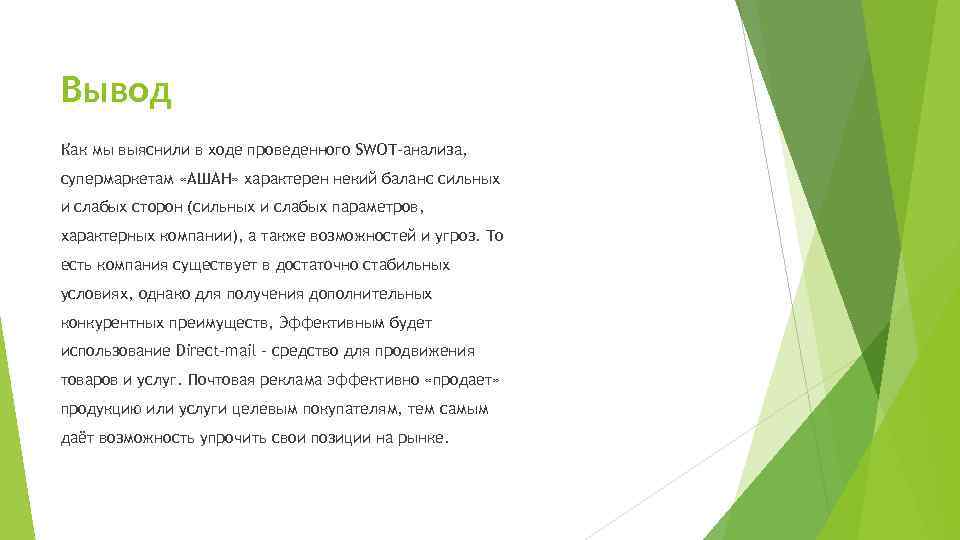 Вывод

Как мы выяснили в ходе проведенного SWOT-анализа, супермаркетам «АШАН» характерен некий баланс сильных и слабых сторон (сильных и слабых параметров, характерных компании), а также возможностей и угроз. То есть компания существует в достаточно стабильных условиях, однако для получения дополнительных конкурентных преимуществ, Эффективным будет использование Direct-mail - средство для продвижения товаров и услуг. Почтовая реклама эффективно «продает» продукцию или услуги целевым покупателям, тем самым даёт возможность упрочить свои позиции на рынке.